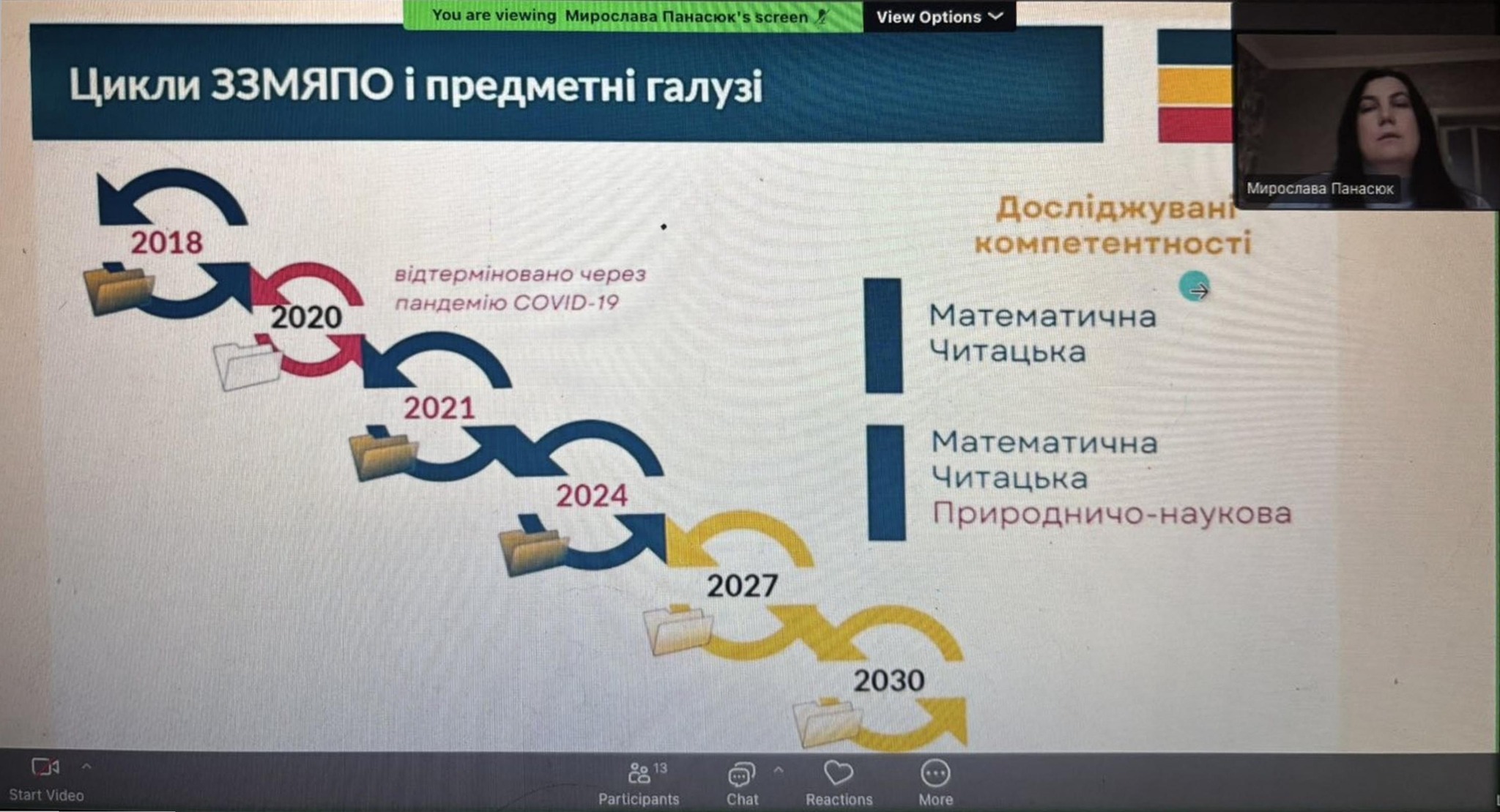 You are viewing Мирослава Панасюк's screen
View Options

Цикли ЗЗМЯПО і предметні галузі

Мирослава Панасюк

2018
2020
відтерміновано через пандемію COVID-19
2021
2024
2027
2030

Досліджувані компетентності

Математична
Читацька

Математична
Читацька
Природничо-наукова

Start Video
13
Participants
Chat
Reactions
More